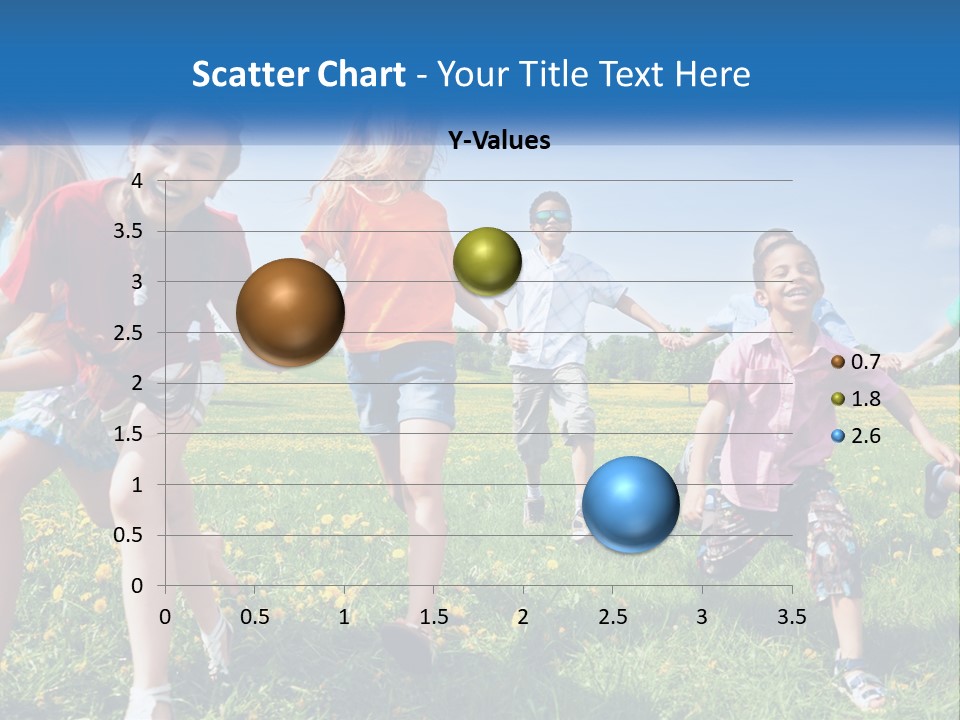 Scatter Chart - Your Title Text Here

Y-Values

4
3.5
3
2.5
2
1.5
1
0.5
0

0 0.5 1 1.5 2 2.5 3 3.5

0.7
1.8
2.6